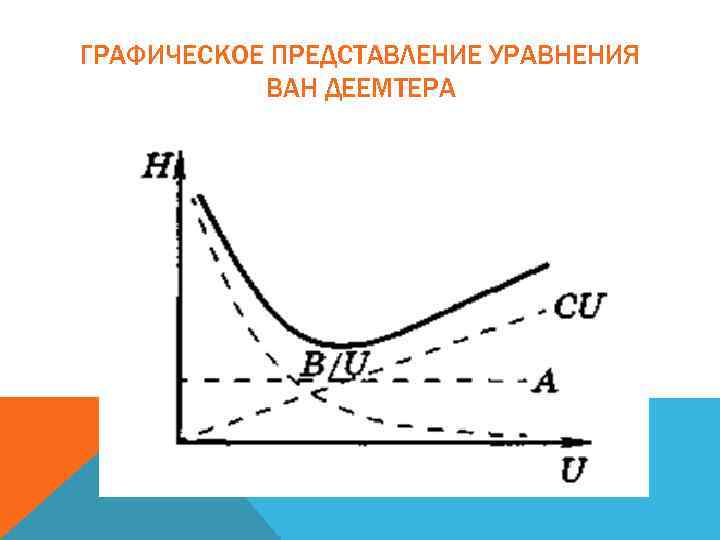 ГРАФИЧЕСКОЕ ПРЕДСТАВЛЕНИЕ УРАВНЕНИЯ ВАН ДЕЕМТЕРА

H

CU

B/U

A

U